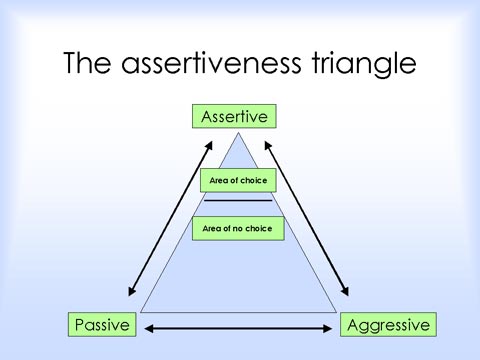 The assertiveness triangle

Assertive

Area of choice

Area of no choice

Passive

Aggressive